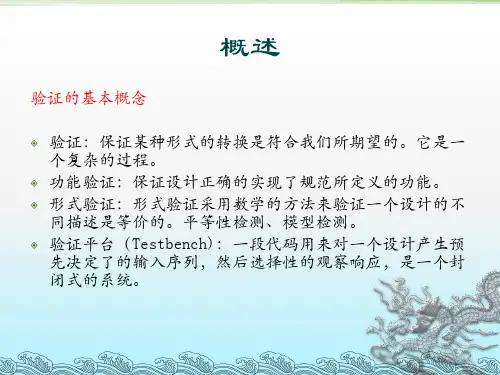 概述

验证的基本概念

验证：保证某种形式的转换是符合我们所期望的。它是一个复杂的过程。

功能验证：保证设计正确的实现了规范所定义的功能。

形式验证：形式验证采用数学的方法来验证一个设计的不同描述是等价的。平等性检测、模型检测。

验证平台（Testbench）：一段代码用来对一个设计产生预先决定了的输入序列，然后选择性的观察响应，是一个封闭式的系统。